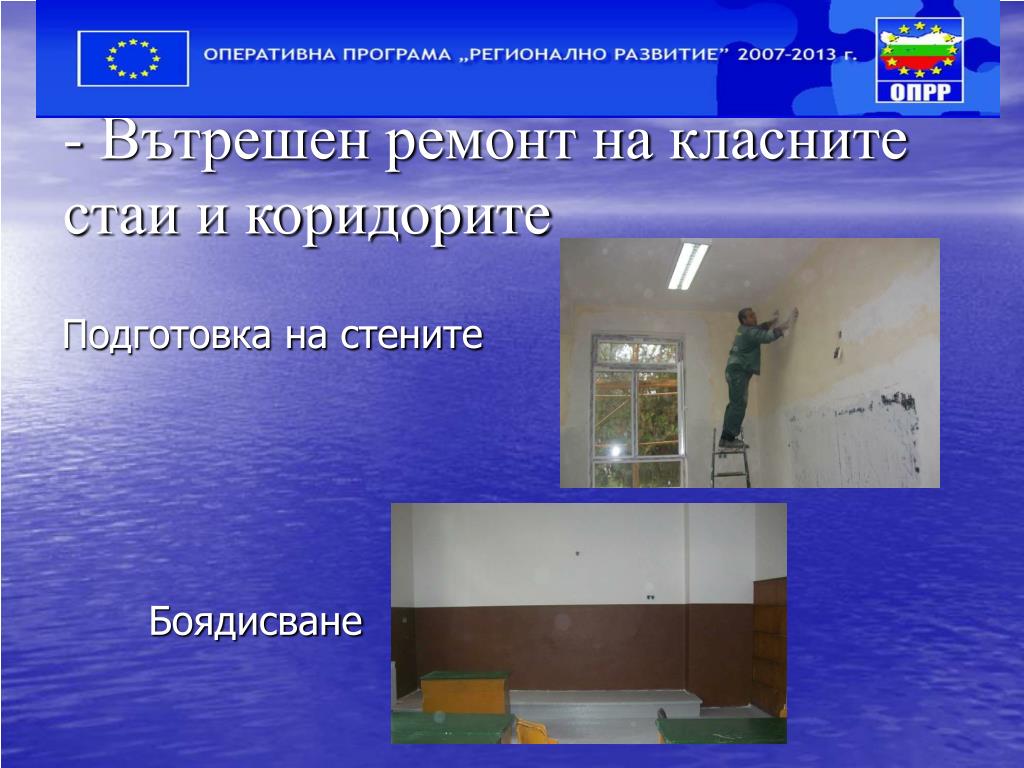 ОПЕРАТИВНА ПРОГРАМА „РЕГИОНАЛНО РАЗВИТИЕ" 2007-2013 г.

ОПРР

- Вътрешен ремонт на класните стаи и коридорите

Подготовка на стените

Боядисване